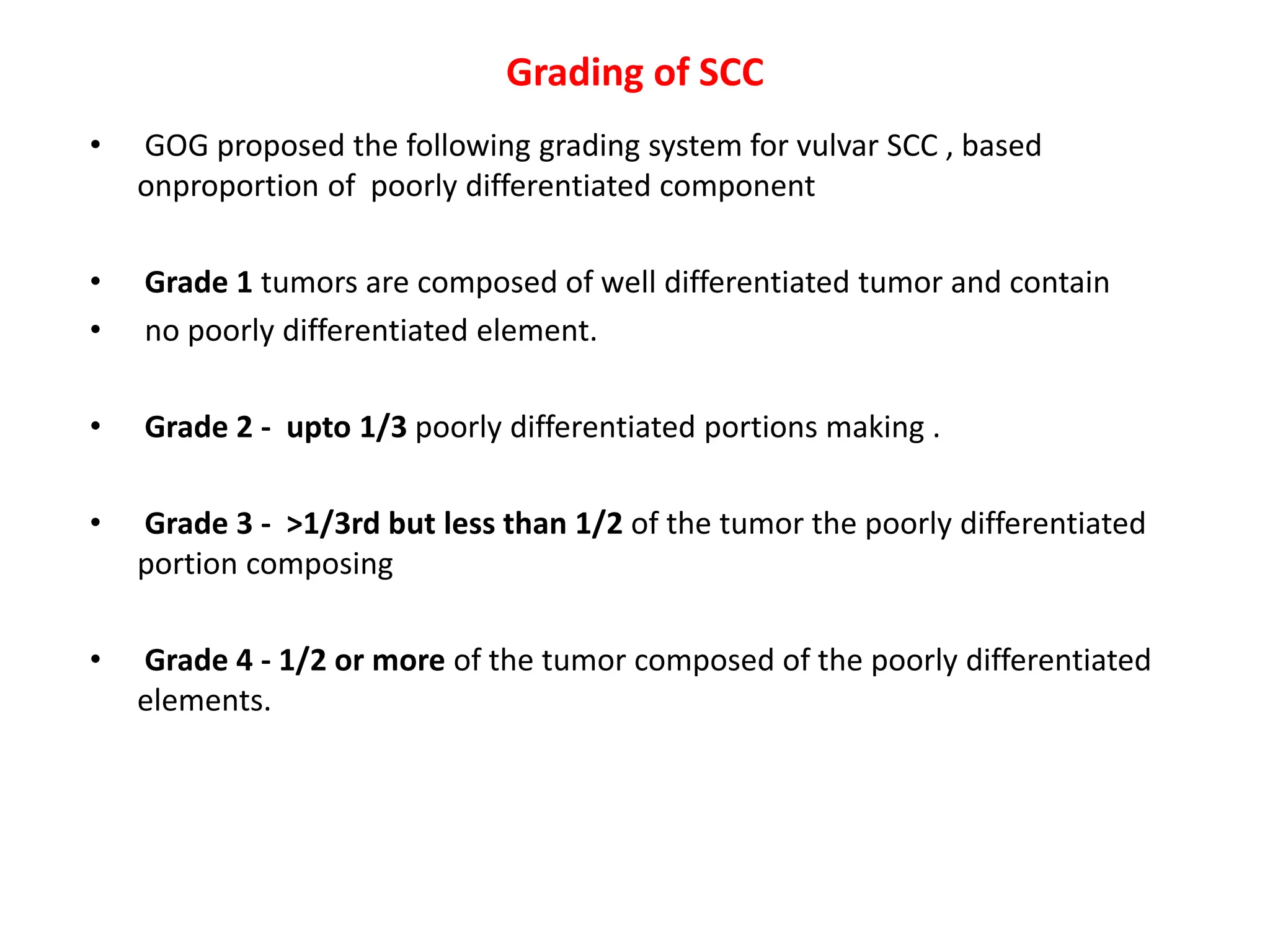 Grading of SCC

• GOG proposed the following grading system for vulvar SCC , based onproportion of poorly differentiated component

• Grade 1 tumors are composed of well differentiated tumor and contain
• no poorly differentiated element.

• Grade 2 - upto 1/3 poorly differentiated portions making .

• Grade 3 - >1/3rd but less than 1/2 of the tumor the poorly differentiated portion composing

• Grade 4 - 1/2 or more of the tumor composed of the poorly differentiated elements.